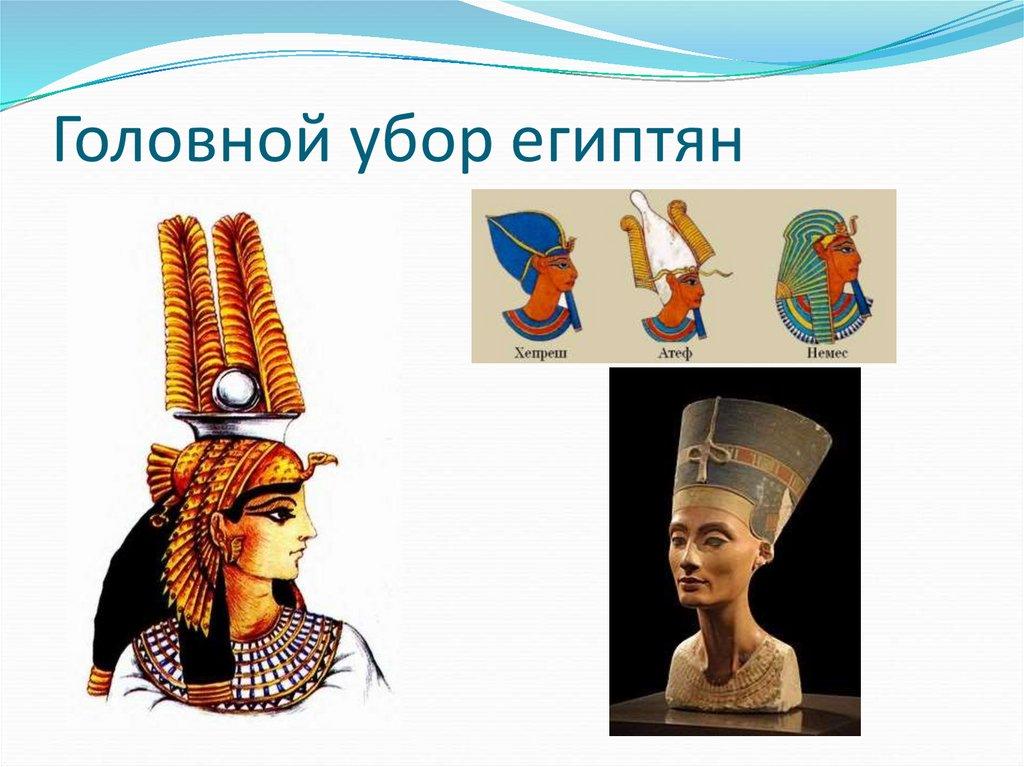 Головной убор египтян

Хепреш
Атеф
Немес